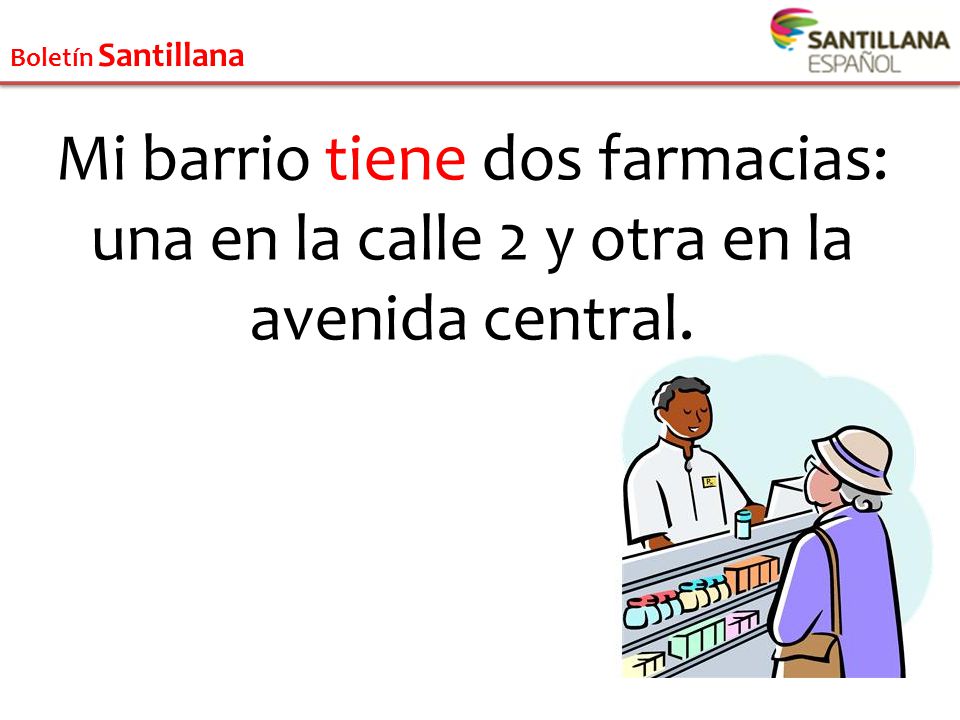 Boletín Santillana

SANTILLANA
ESPAÑOL

Mi barrio tiene dos farmacias: una en la calle 2 y otra en la avenida central.